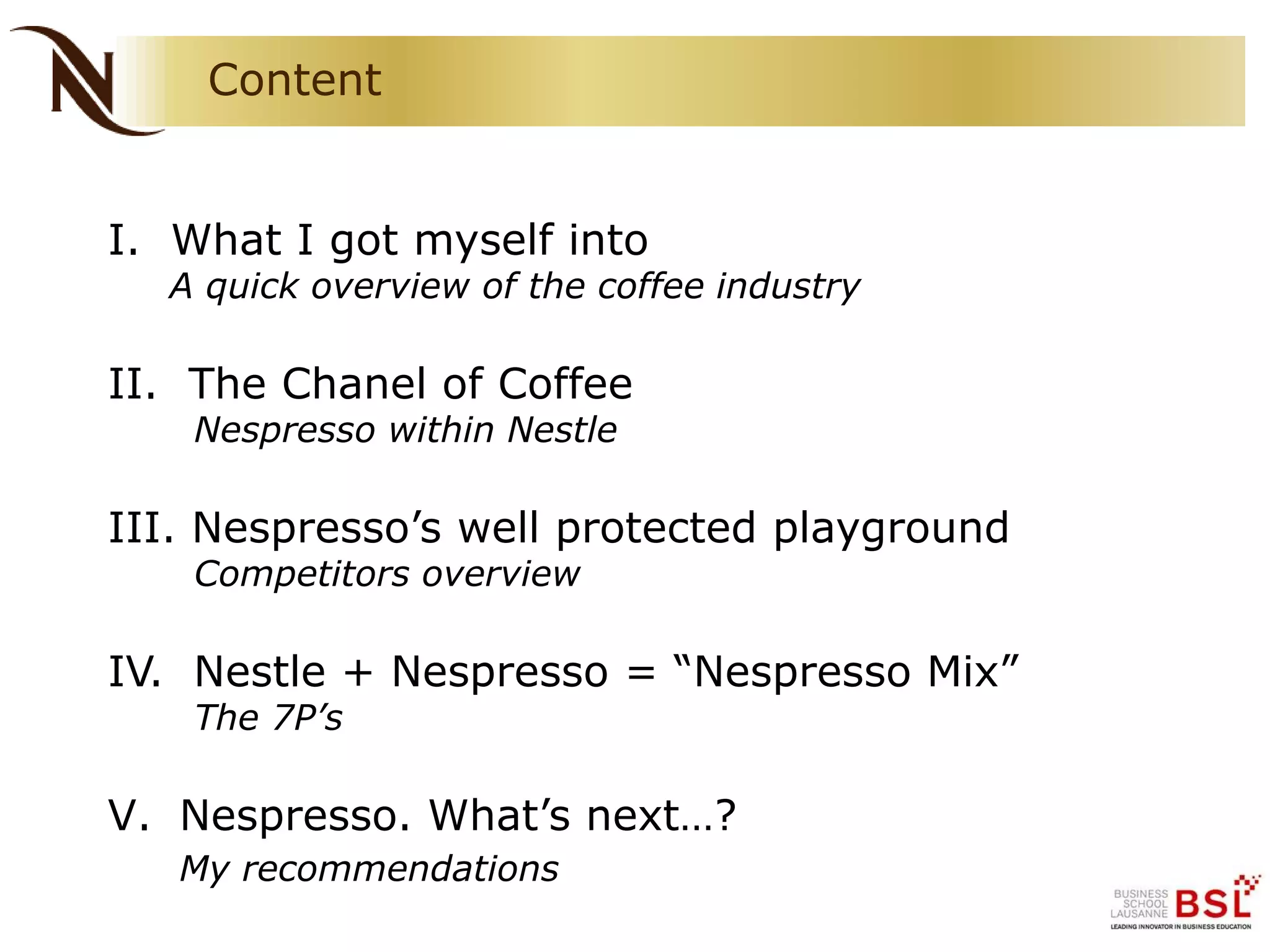 N

Content

I. What I got myself into
A quick overview of the coffee industry

II. The Chanel of Coffee
Nespresso within Nestle

III. Nespresso’s well protected playground
Competitors overview

IV. Nestle + Nespresso = “Nespresso Mix”
The 7P’s

V. Nespresso. What’s next…?
My recommendations

BUSINESS SCHOOL LAUSANNE BSL
LEADING INNOVATOR IN BUSINESS EDUCATION